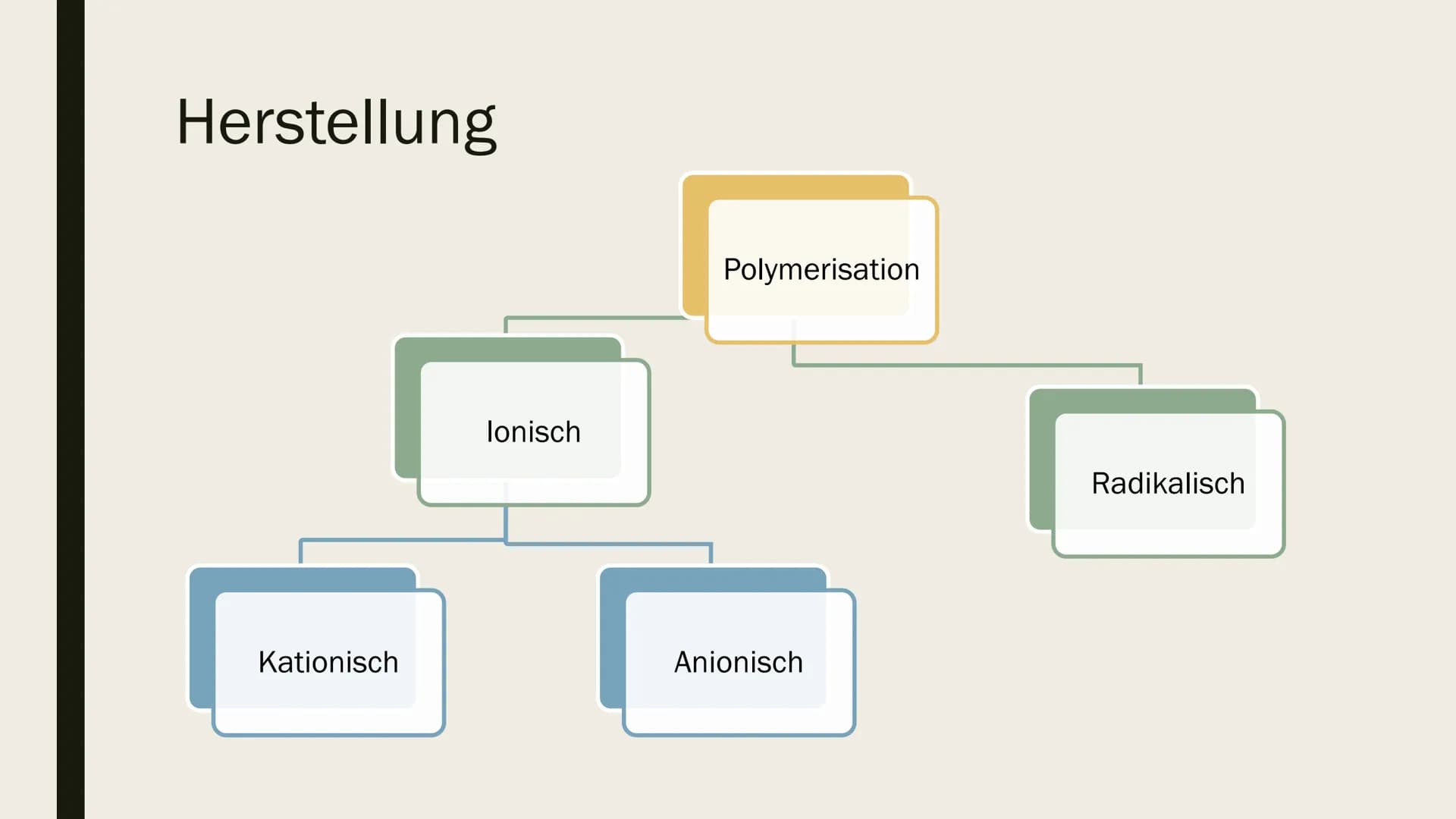 Herstellung

Polymerisation

Ionisch

Radikalisch

Kationisch

Anionisch